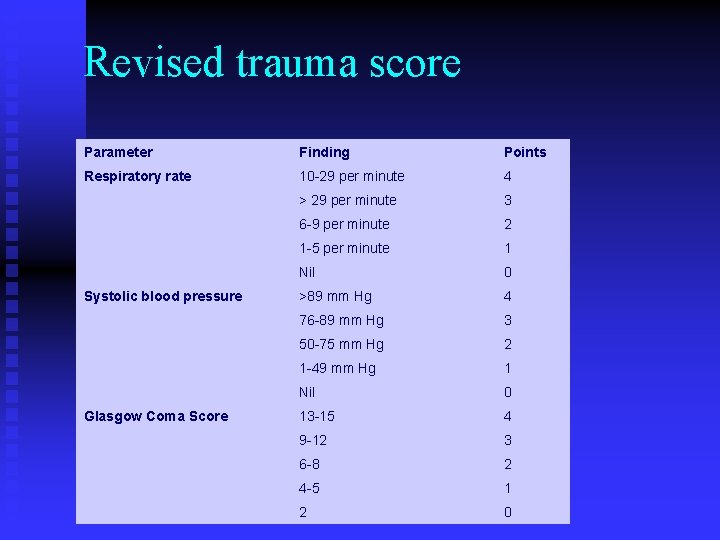 Revised trauma score

| Parameter | Finding | Points |
|---|---|---|
| Respiratory rate | 10-29 per minute | 4 |
| | > 29 per minute | 3 |
| | 6-9 per minute | 2 |
| | 1-5 per minute | 1 |
| | Nil | 0 |
| Systolic blood pressure | >89 mm Hg | 4 |
| | 76-89 mm Hg | 3 |
| | 50-75 mm Hg | 2 |
| | 1-49 mm Hg | 1 |
| | Nil | 0 |
| Glasgow Coma Score | 13-15 | 4 |
| | 9-12 | 3 |
| | 6-8 | 2 |
| | 4-5 | 1 |
| | 2 | 0 |